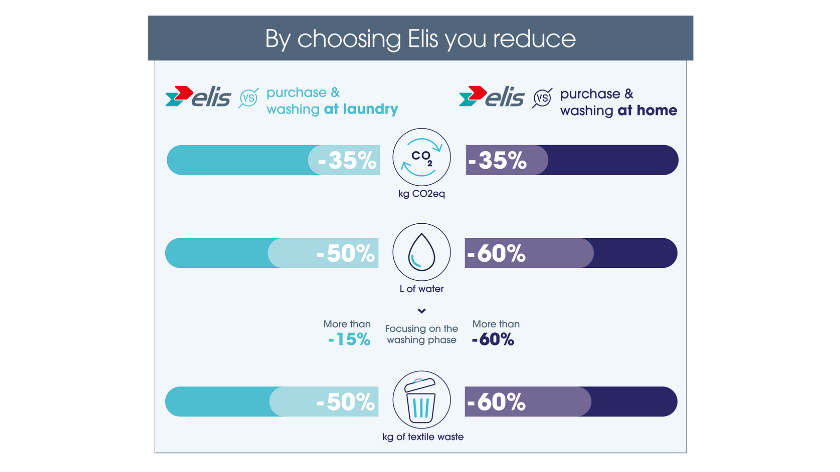 By choosing Elis you reduce

elis VS purchase & washing at laundry

elis VS purchase & washing at home

-35% $CO_2$ -35%

kg CO2eq

-50% -60%

L of water

More than -15%

Focusing on the washing phase

More than -60%

-50% -60%

kg of textile waste